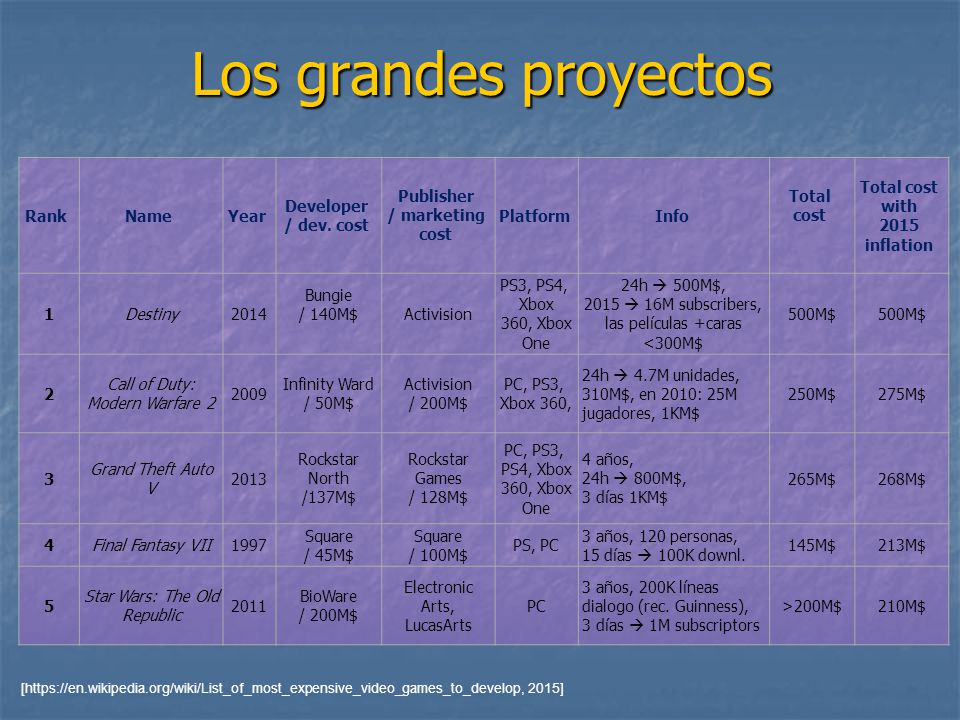 Los grandes proyectos

| Rank | Name | Year | Developer / dev. cost | Publisher / marketing cost | Platform | Info | Total cost | Total cost with 2015 inflation |
|---|---|---|---|---|---|---|---|---|
| 1 | Destiny | 2014 | Bungie / 140M$ | Activision | PS3, PS4, Xbox 360, Xbox One | 24h → 500M$, 2015 → 16M subscribers, las películas +caras <300M$ | 500M$ | 500M$ |
| 2 | Call of Duty: Modern Warfare 2 | 2009 | Infinity Ward / 50M$ | Activision / 200M$ | PC, PS3, Xbox 360, | 24h → 4.7M unidades, 310M$, en 2010: 25M jugadores, 1KM$ | 250M$ | 275M$ |
| 3 | Grand Theft Auto V | 2013 | Rockstar North /137M$ | Rockstar Games / 128M$ | PC, PS3, PS4, Xbox 360, Xbox One | 4 años, 24h → 800M$, 3 días 1KM$ | 265M$ | 268M$ |
| 4 | Final Fantasy VII | 1997 | Square / 45M$ | Square / 100M$ | PS, PC | 3 años, 120 personas, 15 días → 100K downl. | 145M$ | 213M$ |
| 5 | Star Wars: The Old Republic | 2011 | BioWare / 200M$ | Electronic Arts, LucasArts | PC | 3 años, 200K líneas dialogo (rec. Guinness), 3 días → 1M subscriptors | >200M$ | 210M$ |

[https://en.wikipedia.org/wiki/List_of_most_expensive_video_games_to_develop, 2015]